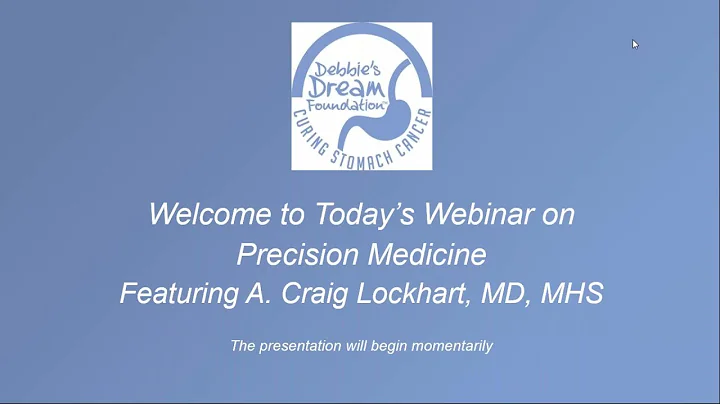 Debbie's Dream Foundation™
CURING STOMACH CANCER

Welcome to Today's Webinar on Precision Medicine
Featuring A. Craig Lockhart, MD, MHS

The presentation will begin momentarily